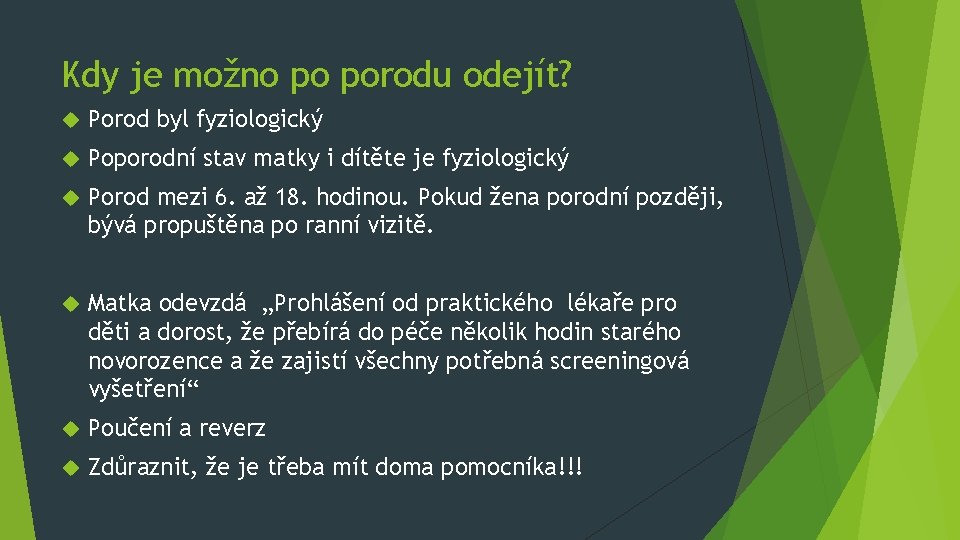 Kdy je možno po porodu odejít?

Porod byl fyziologický

Poporodní stav matky i dítěte je fyziologický

Porod mezi 6. až 18. hodinou. Pokud žena porodní později, bývá propuštěna po ranní vizitě.

Matka odevzdá „Prohlášení od praktického lékaře pro děti a dorost, že přebírá do péče několik hodin starého novorozence a že zajistí všechny potřebná screeningová vyšetření“

Poučení a reverz

Zdůraznit, že je třeba mít doma pomocníka!!!